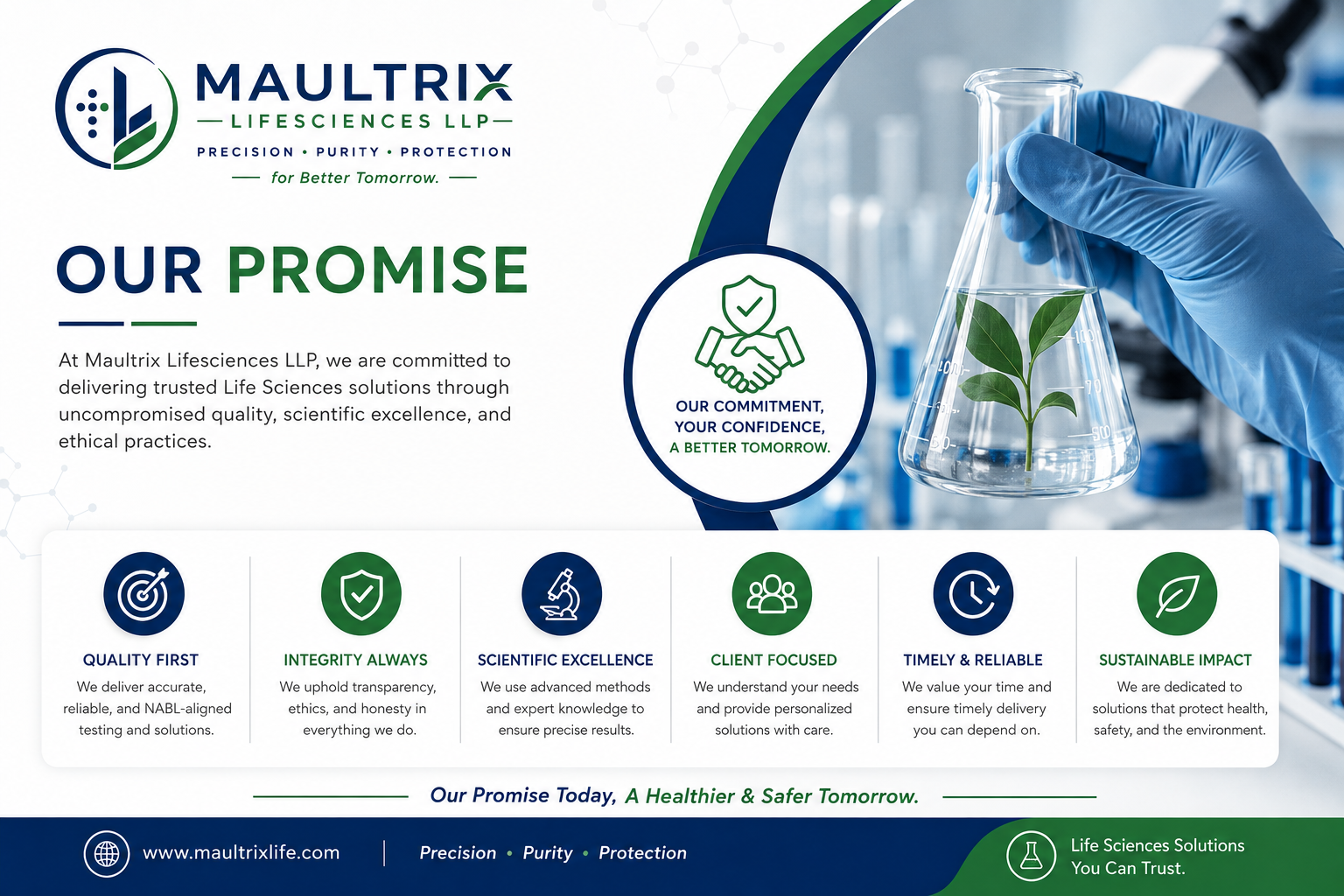 MAULTRIX
LIFESCIENCES LLP
PRECISION • PURITY • PROTECTION
for Better Tomorrow.

OUR PROMISE

At Maultrix Lifesciences LLP, we are committed to delivering trusted Life Sciences solutions through uncompromised quality, scientific excellence, and ethical practices.

OUR COMMITMENT,
YOUR CONFIDENCE,
A BETTER TOMORROW.

QUALITY FIRST
We deliver accurate, reliable, and NABL-aligned testing and solutions.

INTEGRITY ALWAYS
We uphold transparency, ethics, and honesty in everything we do.

SCIENTIFIC EXCELLENCE
We use advanced methods and expert knowledge to ensure precise results.

CLIENT FOCUSED
We understand your needs and provide personalized solutions with care.

TIMELY & RELIABLE
We value your time and ensure timely delivery you can depend on.

SUSTAINABLE IMPACT
We are dedicated to solutions that protect health, safety, and the environment.

Our Promise Today, A Healthier & Safer Tomorrow.

www.maultrixlife.com

Precision • Purity • Protection

Life Sciences Solutions
You Can Trust.